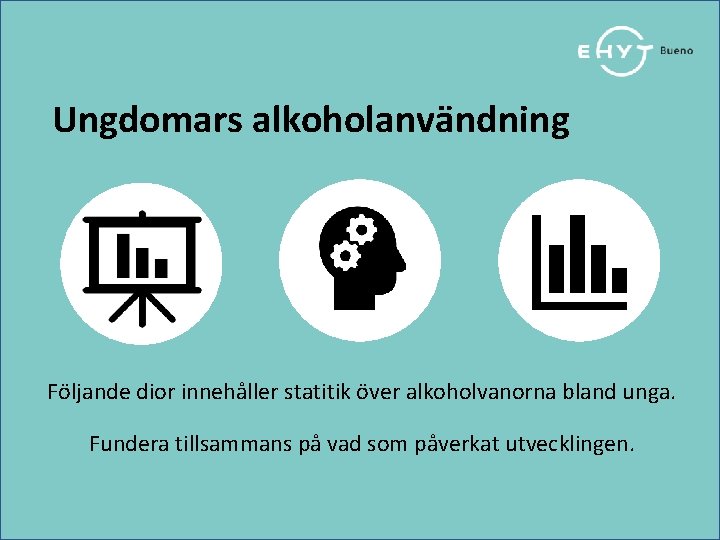 EHYT Bueno

Ungdomars alkoholanvändning

Följande dior innehåller statitik över alkoholvanorna bland unga.

Fundera tillsammans på vad som påverkat utvecklingen.